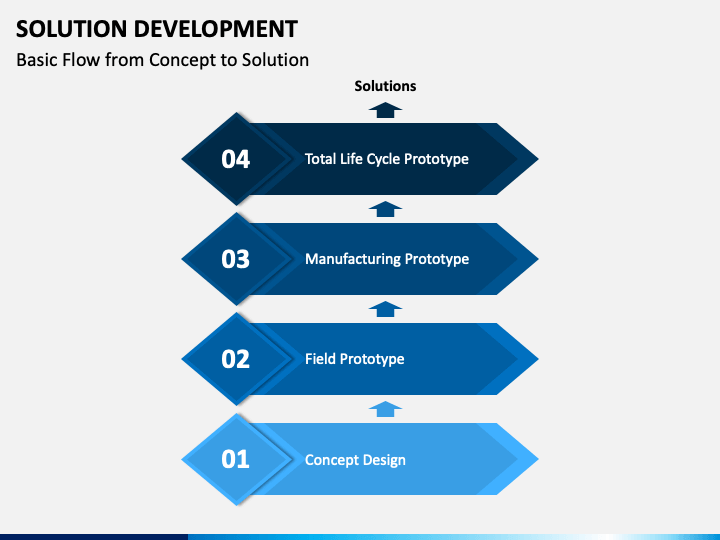 SOLUTION DEVELOPMENT

Basic Flow from Concept to Solution

Solutions

04 Total Life Cycle Prototype

03 Manufacturing Prototype

02 Field Prototype

01 Concept Design